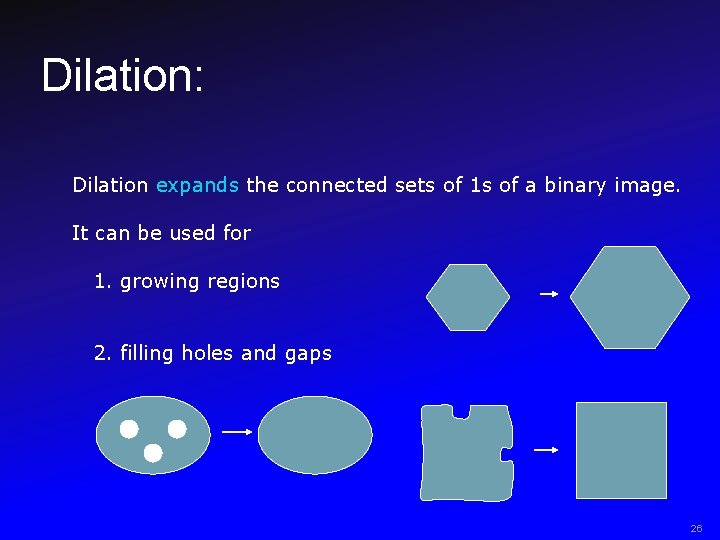 Dilation:

Dilation expands the connected sets of 1s of a binary image.

It can be used for

1. growing regions

2. filling holes and gaps

26